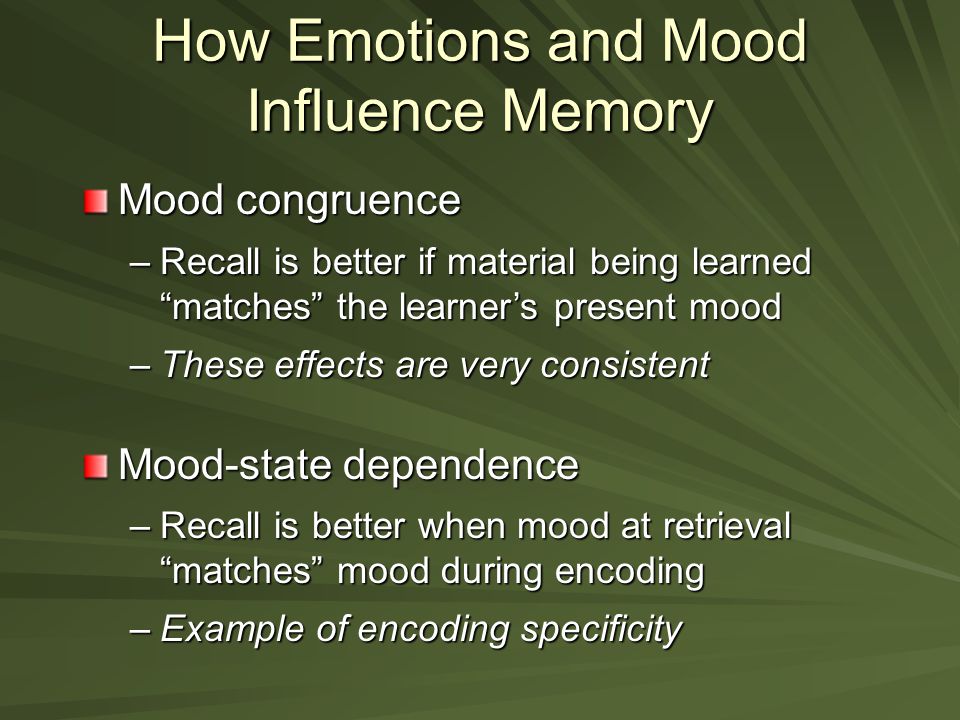 How Emotions and Mood Influence Memory

Mood congruence

– Recall is better if material being learned “matches” the learner’s present mood

– These effects are very consistent

Mood-state dependence

– Recall is better when mood at retrieval “matches” mood during encoding

– Example of encoding specificity